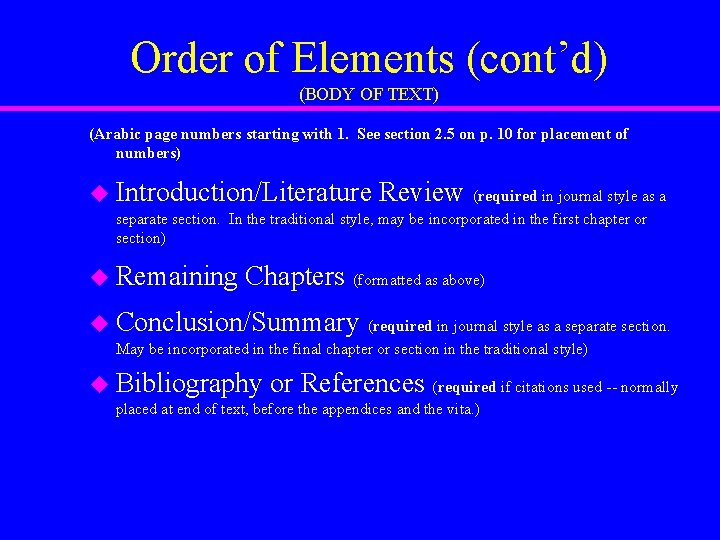 Order of Elements (cont'd)
(BODY OF TEXT)

(Arabic page numbers starting with 1. See section 2.5 on p. 10 for placement of numbers)

Introduction/Literature Review (required in journal style as a separate section. In the traditional style, may be incorporated in the first chapter or section)

Remaining Chapters (formatted as above)

Conclusion/Summary (required in journal style as a separate section. May be incorporated in the final chapter or section in the traditional style)

Bibliography or References (required if citations used -- normally placed at end of text, before the appendices and the vita.)